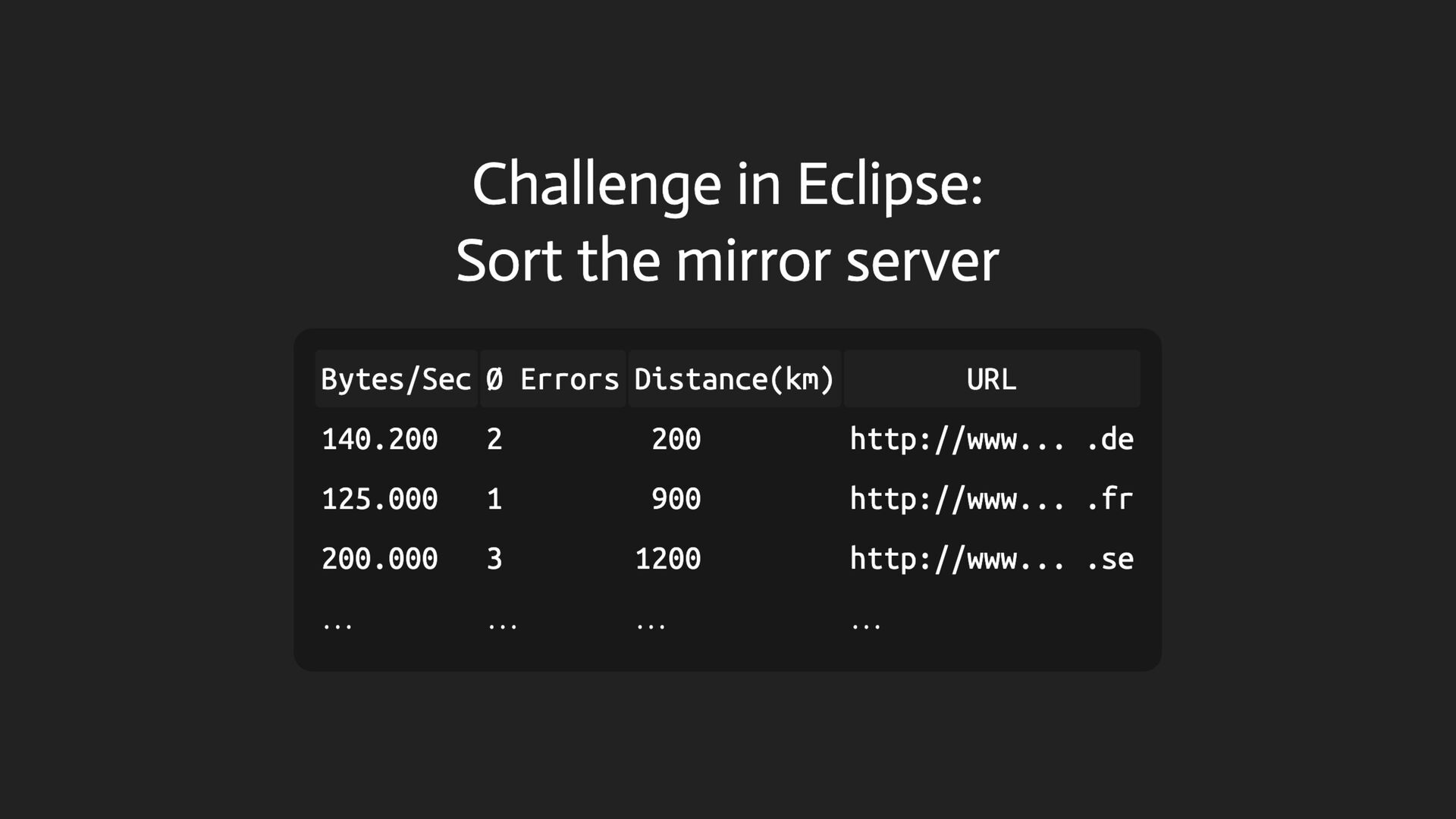 Challenge in Eclipse:
Sort the mirror server

| Bytes/Sec | Ø Errors | Distance(km) | URL |
|---|---|---|---|
| 140.200 | 2 | 200 | http://www... .de |
| 125.000 | 1 | 900 | http://www... .fr |
| 200.000 | 3 | 1200 | http://www... .se |
| ... | ... | ... | ... |